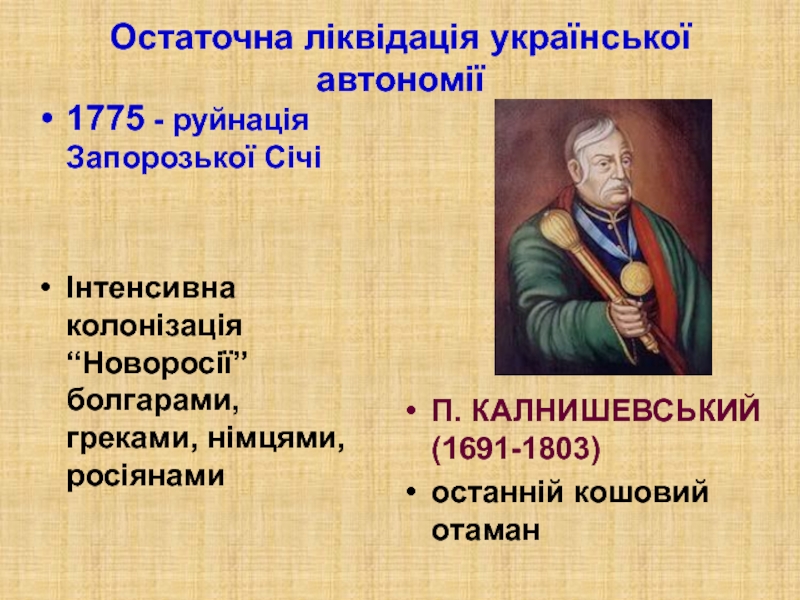 Остаточна ліквідація української автономії

• 1775 - руйнація Запорозької Січі

• Інтенсивна колонізація “Новоросії” болгарами, греками, німцями, росіянами

• П. КАЛНИШЕВСЬКИЙ (1691-1803)
• останній кошовий отаман